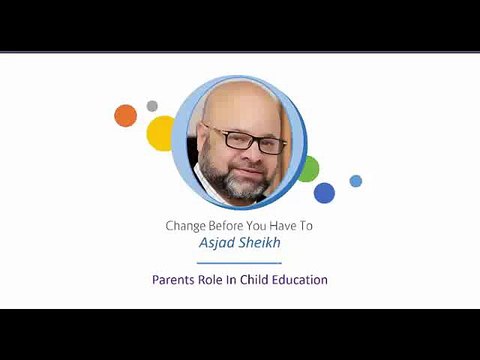 Change Before You Have To
Asjad Sheikh

Parents Role In Child Education